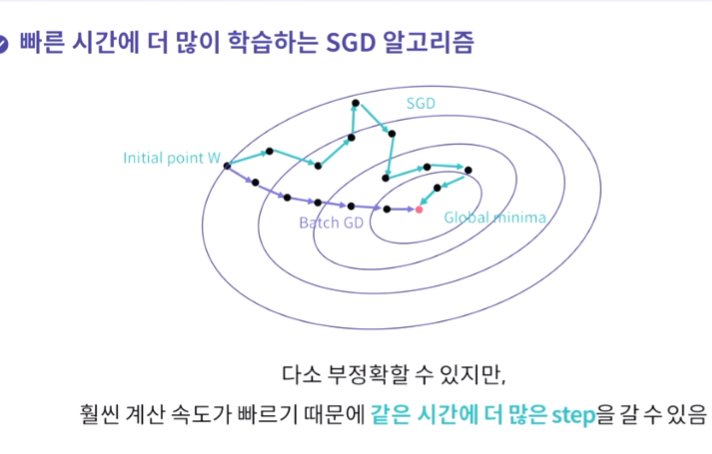 빠른 시간에 더 많이 학습하는 SGD 알고리즘

SGD

Initial point W

Batch GD

Global minima

다소 부정확할 수 있지만,

훨씬 계산 속도가 빠르기 때문에 같은 시간에 더 많은 step을 갈 수 있음